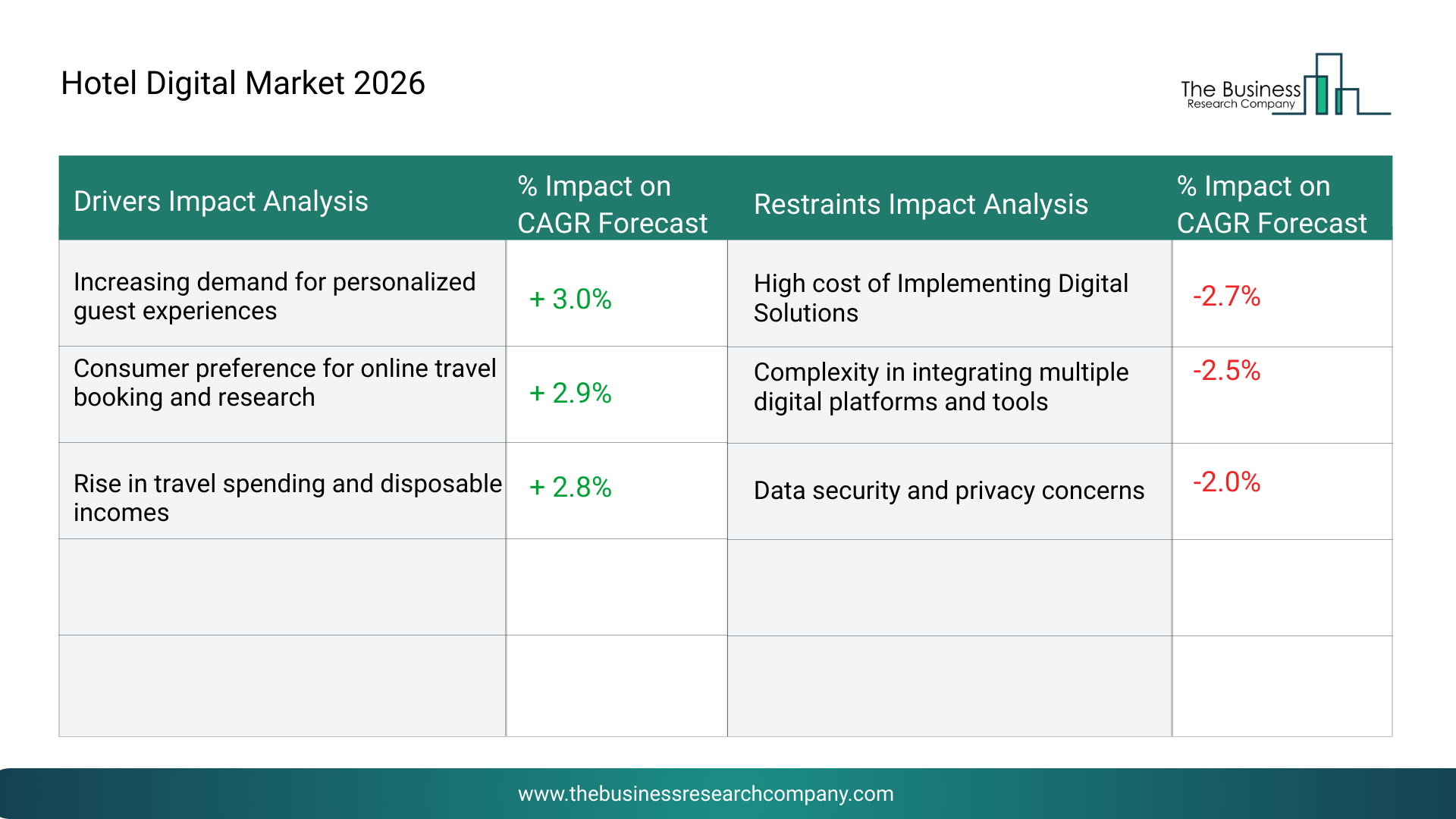 Hotel Digital Market 2026

The Business
Research Company

| Drivers Impact Analysis | % Impact on CAGR Forecast | Restraints Impact Analysis | % Impact on CAGR Forecast |
|---|---|---|---|
| Increasing demand for personalized guest experiences | + 3.0% | High cost of Implementing Digital Solutions | -2.7% |
| Consumer preference for online travel booking and research | + 2.9% | Complexity in integrating multiple digital platforms and tools | -2.5% |
| Rise in travel spending and disposable incomes | + 2.8% | Data security and privacy concerns | -2.0% |
| | | | |
| | | | |

www.thebusinessresearchcompany.com